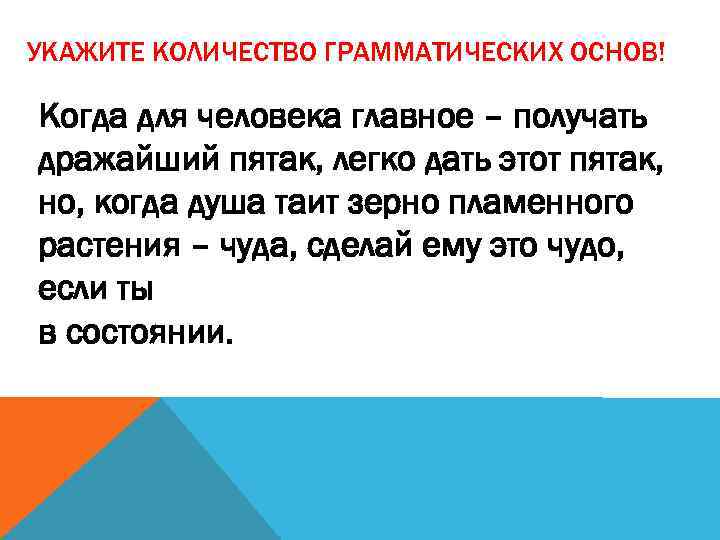 УКАЖИТЕ КОЛИЧЕСТВО ГРАММАТИЧЕСКИХ ОСНОВ!

Когда для человека главное – получать дражайший пятак, легко дать этот пятак, но, когда душа таит зерно пламенного растения – чуда, сделай ему это чудо, если ты
в состоянии.